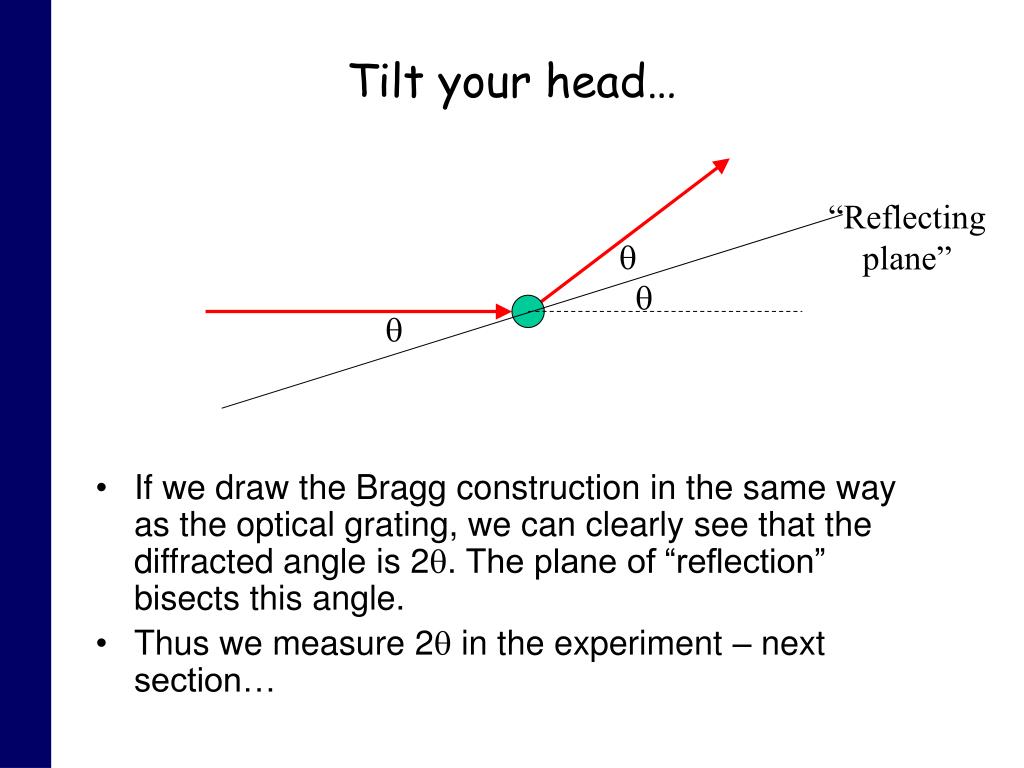 Tilt your head…

“Reflecting plane”

$\theta$

$\theta$

$\theta$

• If we draw the Bragg construction in the same way as the optical grating, we can clearly see that the diffracted angle is $2\theta$. The plane of “reflection” bisects this angle.

• Thus we measure $2\theta$ in the experiment – next section…